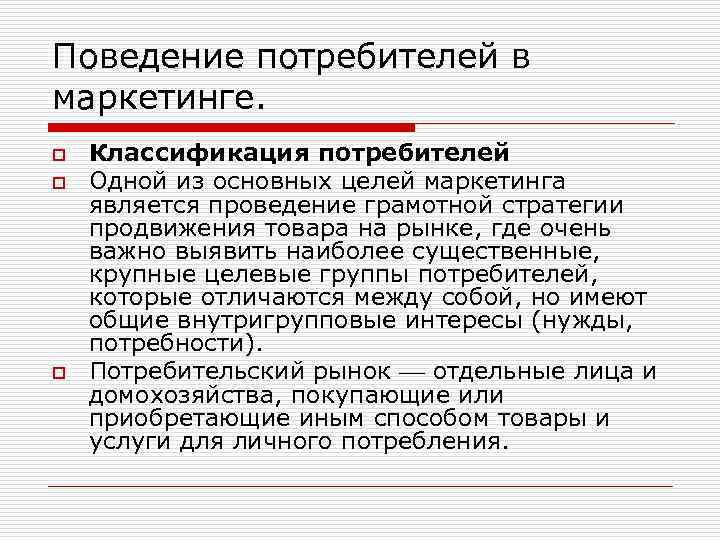 Поведение потребителей в маркетинге.

Классификация потребителей

Одной из основных целей маркетинга является проведение грамотной стратегии продвижения товара на рынке, где очень важно выявить наиболее существенные, крупные целевые группы потребителей, которые отличаются между собой, но имеют общие внутригрупповые интересы (нужды, потребности).

Потребительский рынок — отдельные лица и домохозяйства, покупающие или приобретающие иным способом товары и услуги для личного потребления.